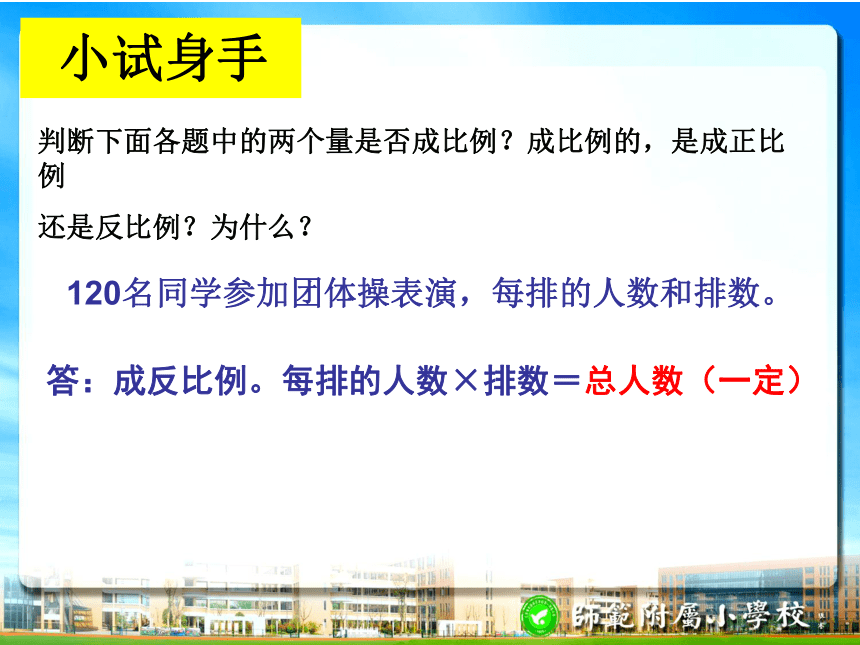 小试身手

判断下面各题中的两个量是否成比例？成比例的，是成正比例

还是反比例？为什么？

120名同学参加团体操表演，每排的人数和排数。

答：成反比例。每排的人数×排数＝总人数（一定）

師範附屬小學校